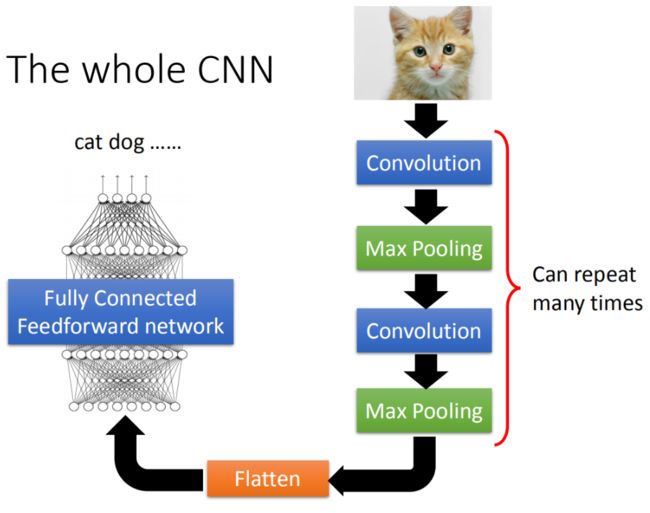 The whole CNN

cat dog ……

Fully Connected Feedforward network

Convolution

Max Pooling

Convolution

Max Pooling

Can repeat many times

Flatten